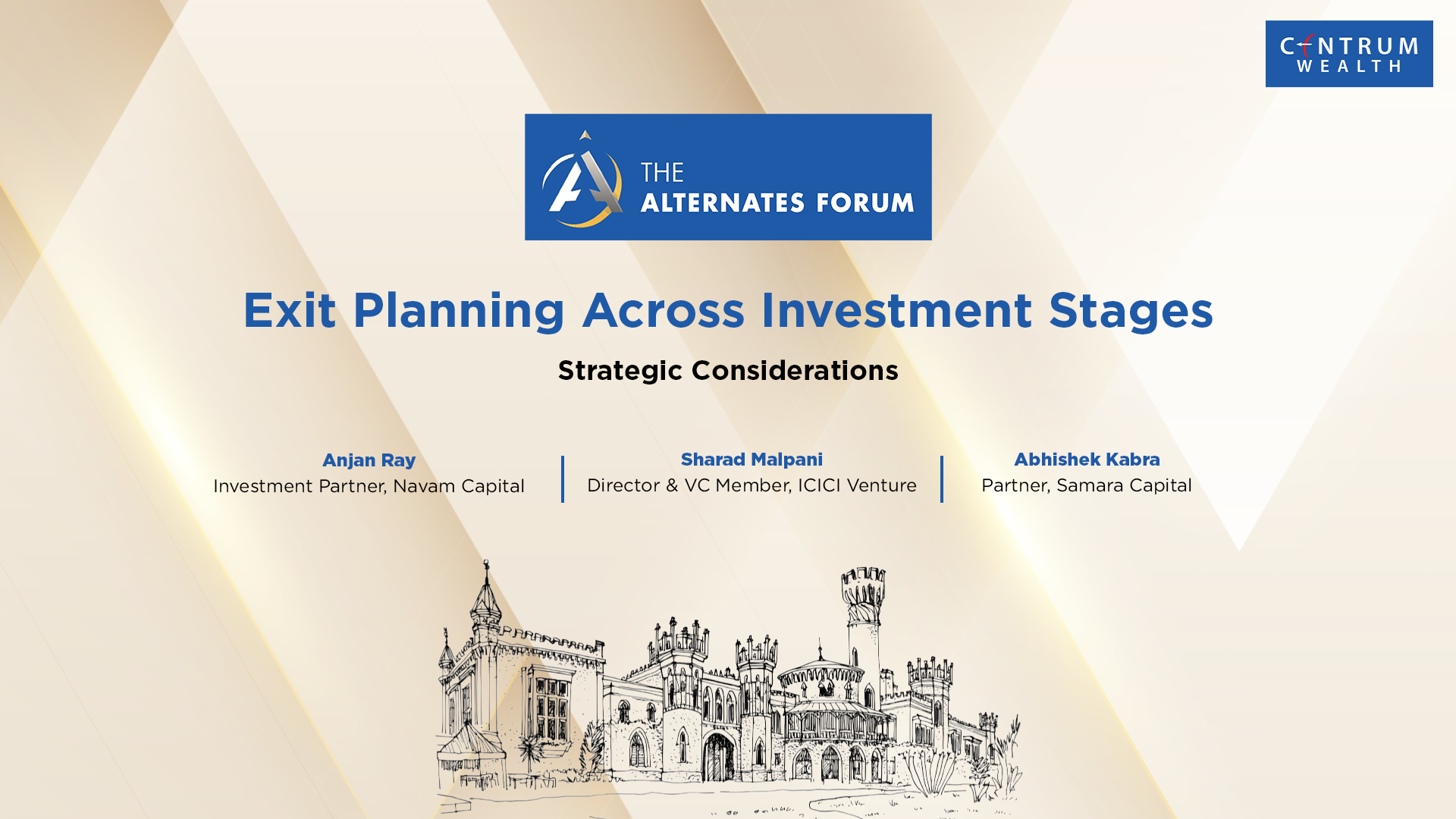 CENTRUM WEALTH

THE ALTERNATES FORUM

Exit Planning Across Investment Stages

Strategic Considerations

Anjan Ray
Investment Partner, Navam Capital

Sharad Malpani
Director & VC Member, ICICI Venture

Abhishek Kabra
Partner, Samara Capital